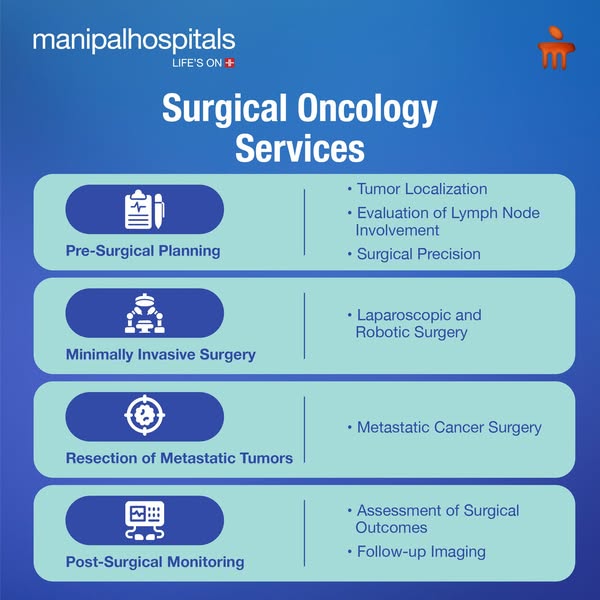 manipalhospitals
LIFE'S ON

Surgical Oncology Services

Pre-Surgical Planning

• Tumor Localization
• Evaluation of Lymph Node Involvement
• Surgical Precision

Minimally Invasive Surgery

• Laparoscopic and Robotic Surgery

Resection of Metastatic Tumors

• Metastatic Cancer Surgery

Post-Surgical Monitoring

• Assessment of Surgical Outcomes
• Follow-up Imaging